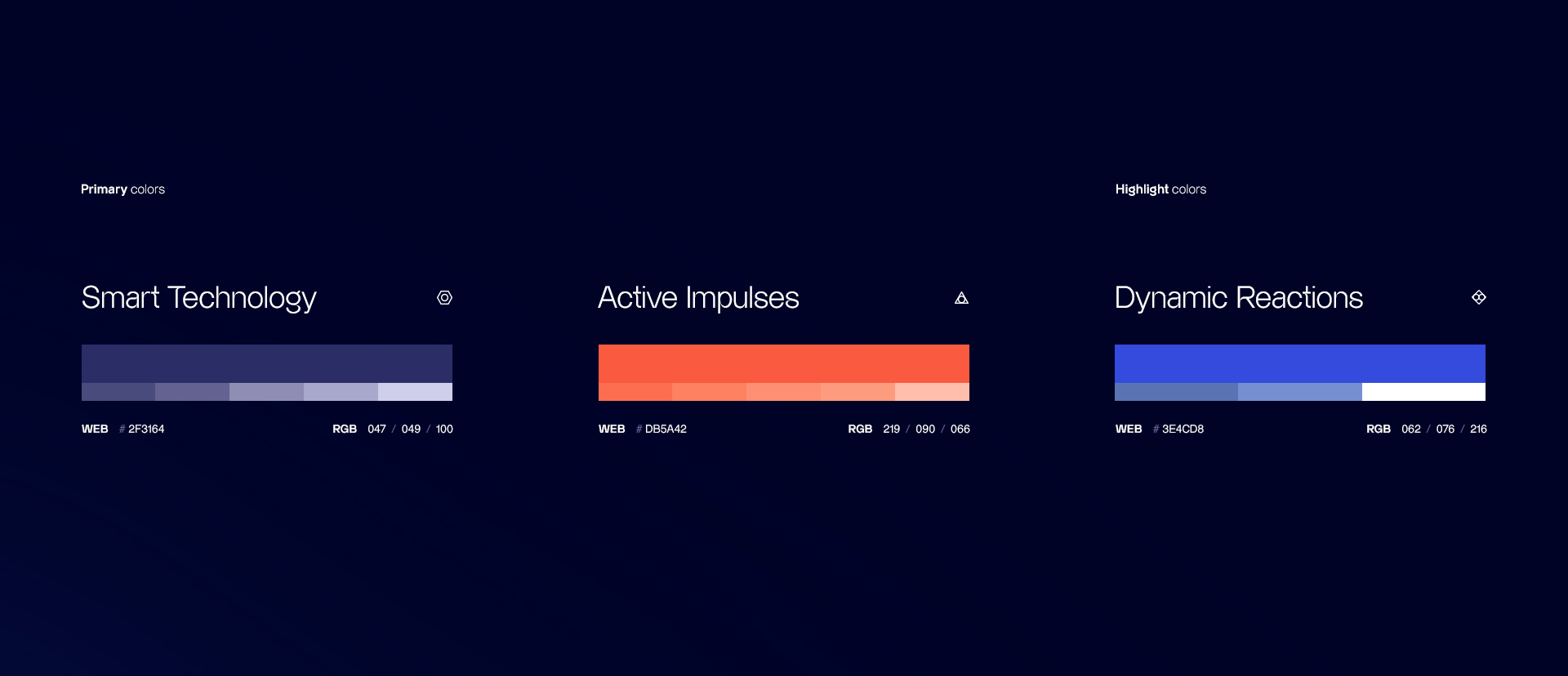 Primary colors

Smart Technology

WEB # 2F3164 RGB 047 / 049 / 100

Active Impulses

WEB # DB5A42 RGB 219 / 090 / 066

Highlight colors

Dynamic Reactions

WEB # 3E4CD8 RGB 062 / 076 / 216